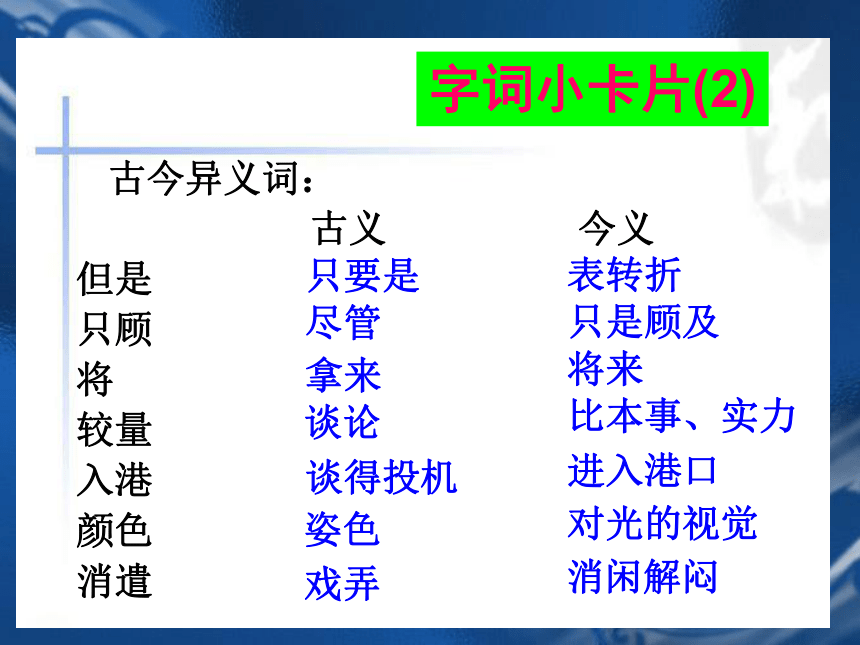 字词小卡片(2)

古今异义词：

| | 古义 | 今义 |
|---|---|---|
| 但是 | 只要是 | 表转折 |
| 只顾 | 尽管 | 只是顾及 |
| 将 | 拿来 | 将来 |
| 较量 | 谈论 | 比本事、实力 |
| 入港 | 谈得投机 | 进入港口 |
| 颜色 | 姿色 | 对光的视觉 |
| 消遣 | 戏弄 | 消闲解闷 |